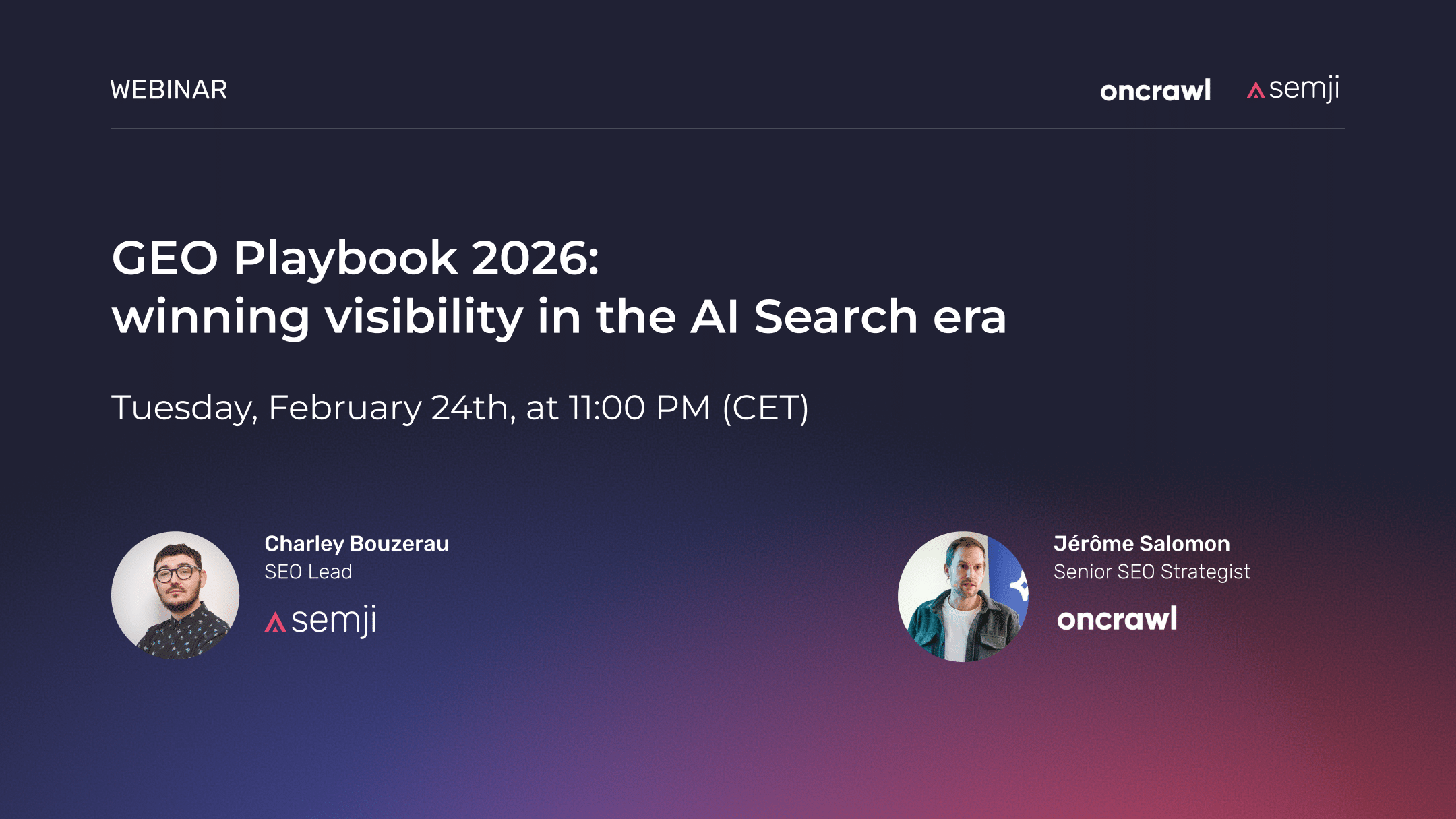 WEBINAR

oncrawl semji

GEO Playbook 2026:
winning visibility in the AI Search era

Tuesday, February 24th, at 11:00 PM (CET)

Charley Bouzerau
SEO Lead
semji

Jérôme Salomon
Senior SEO Strategist
oncrawl